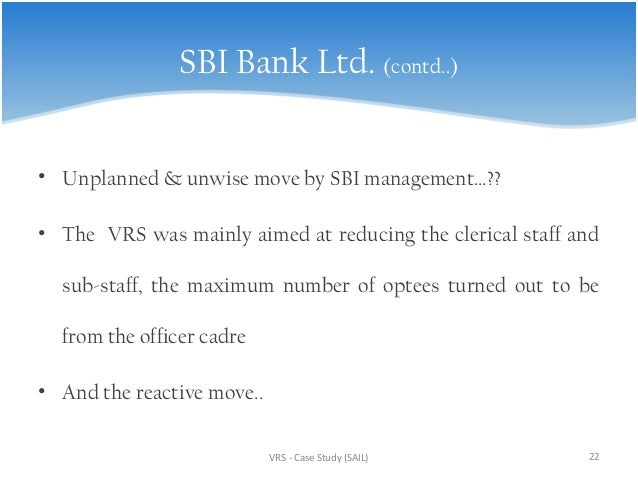 SBI Bank Ltd. (contd..)

• Unplanned & unwise move by SBI management…??

• The VRS was mainly aimed at reducing the clerical staff and sub-staff, the maximum number of optees turned out to be from the officer cadre

• And the reactive move..

VRS - Case Study (SAIL)

22